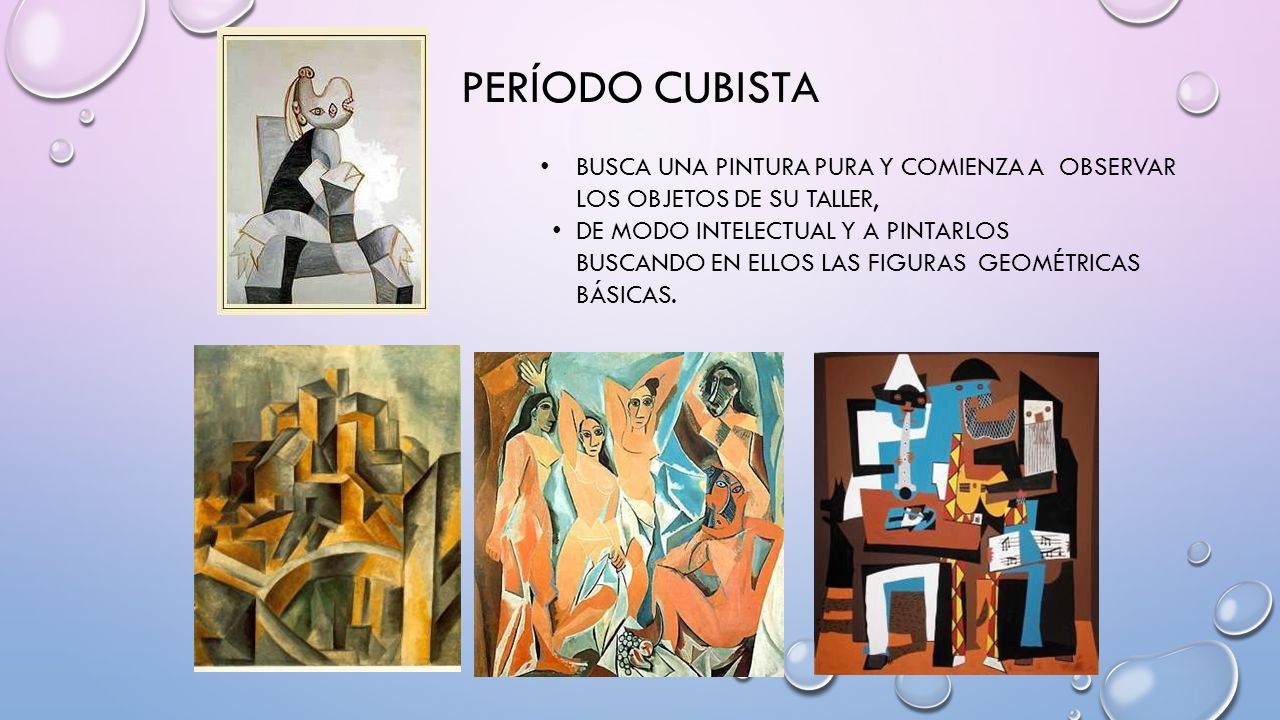 PERÍODO CUBISTA

• BUSCA UNA PINTURA PURA Y COMIENZA A OBSERVAR LOS OBJETOS DE SU TALLER,
• DE MODO INTELECTUAL Y A PINTARLOS BUSCANDO EN ELLOS LAS FIGURAS GEOMÉTRICAS BÁSICAS.